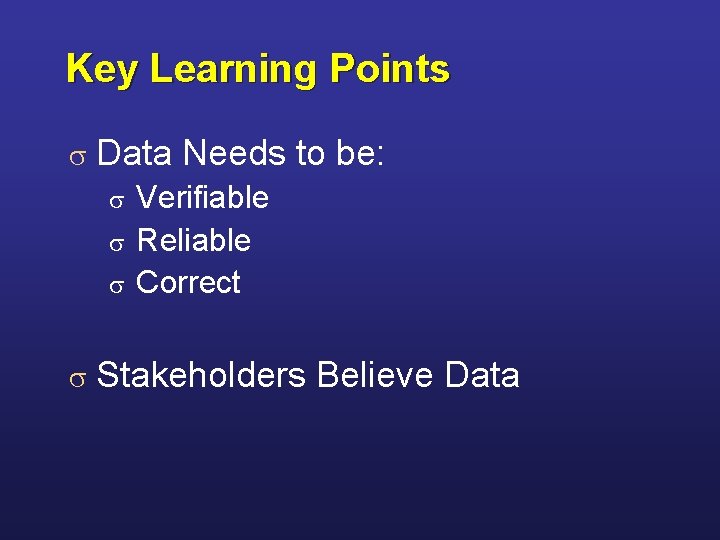 Key Learning Points

σ Data Needs to be:

σ Verifiable
σ Reliable
σ Correct

σ Stakeholders Believe Data